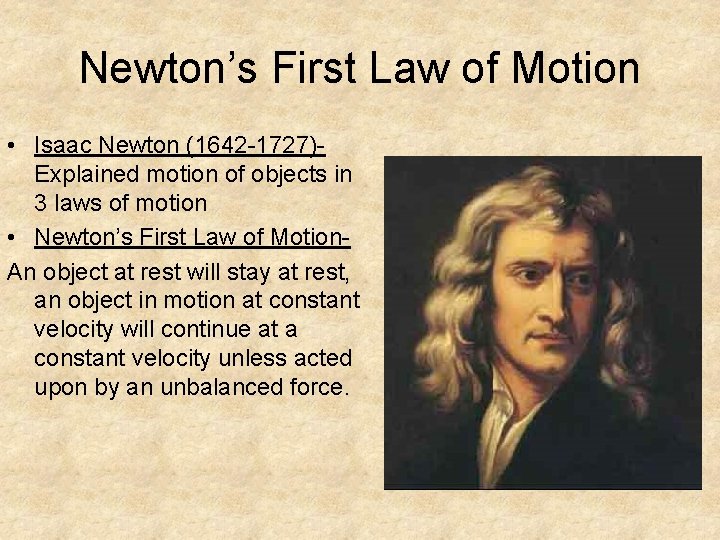 Newton's First Law of Motion

• Isaac Newton (1642-1727)- Explained motion of objects in 3 laws of motion
• Newton's First Law of Motion-

An object at rest will stay at rest, an object in motion at constant velocity will continue at a constant velocity unless acted upon by an unbalanced force.